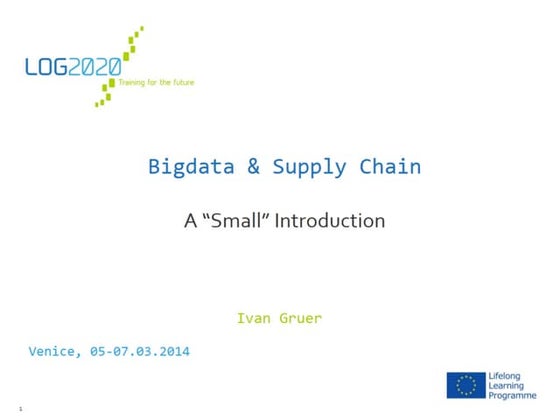 LOG2020
Training for the future

Bigdata & Supply Chain

A “Small” Introduction

Ivan Gruer

Venice, 05-07.03.2014

Lifelong Learning Programme

1